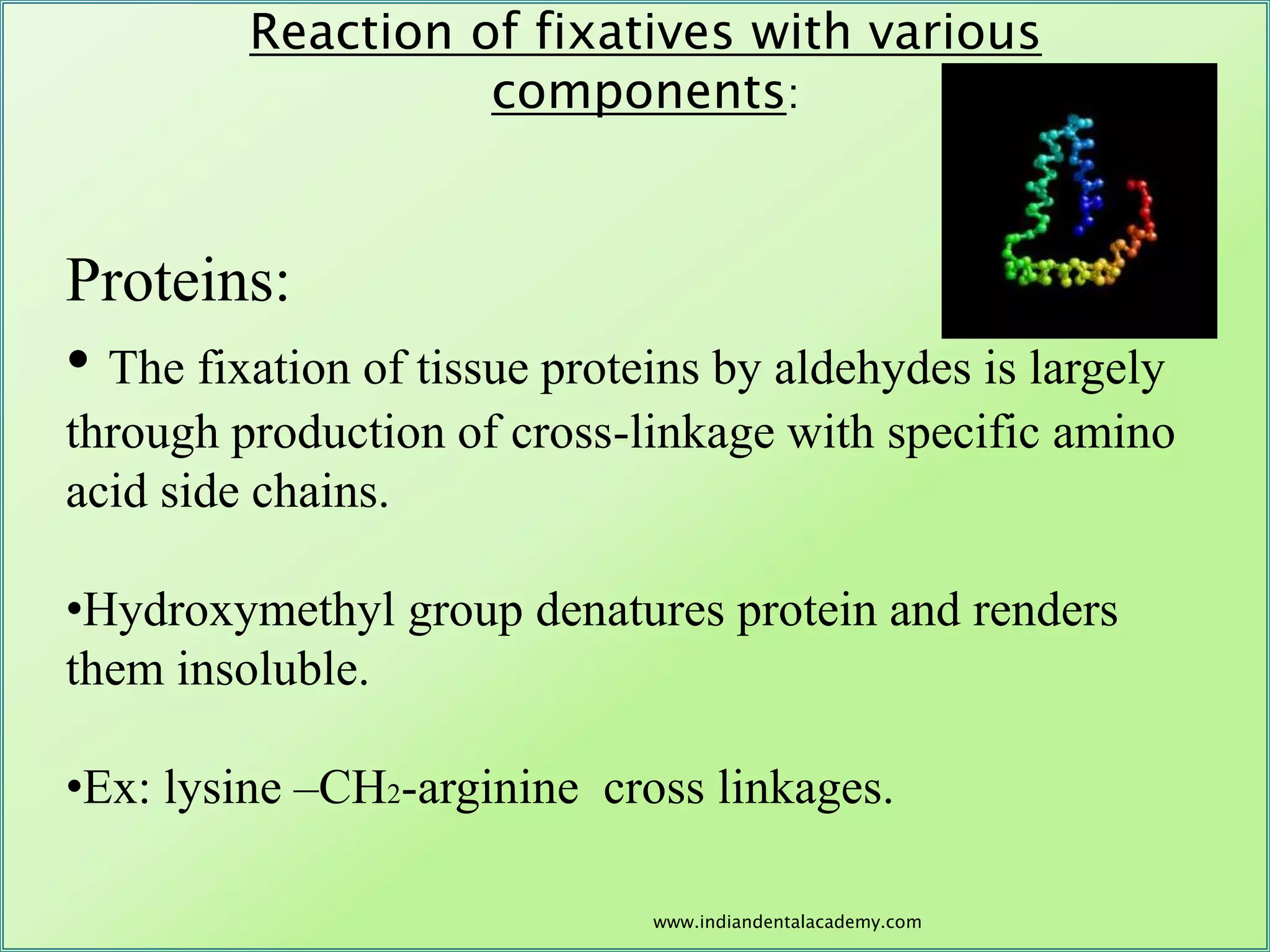 Reaction of fixatives with various components:

Proteins:

• The fixation of tissue proteins by aldehydes is largely through production of cross-linkage with specific amino acid side chains.

•Hydroxymethyl group denatures protein and renders them insoluble.

•Ex: lysine –$CH_2$-arginine cross linkages.

www.indiandentalacademy.com